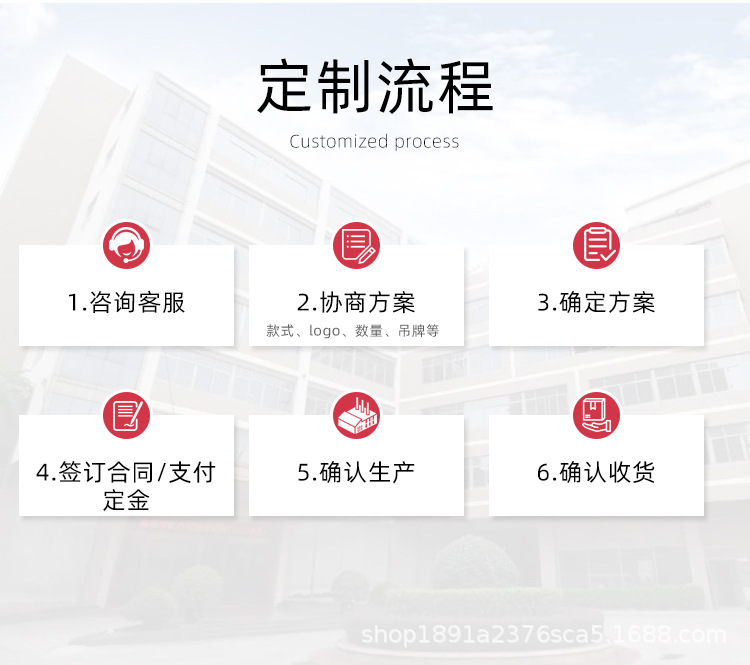 定制流程

Customized process

1.咨询客服

2.协商方案
款式、logo、数量、吊牌等

3.确定方案

4.签订合同/支付定金

5.确认生产

6.确认收货

shop1891a2376sca5.1688.com